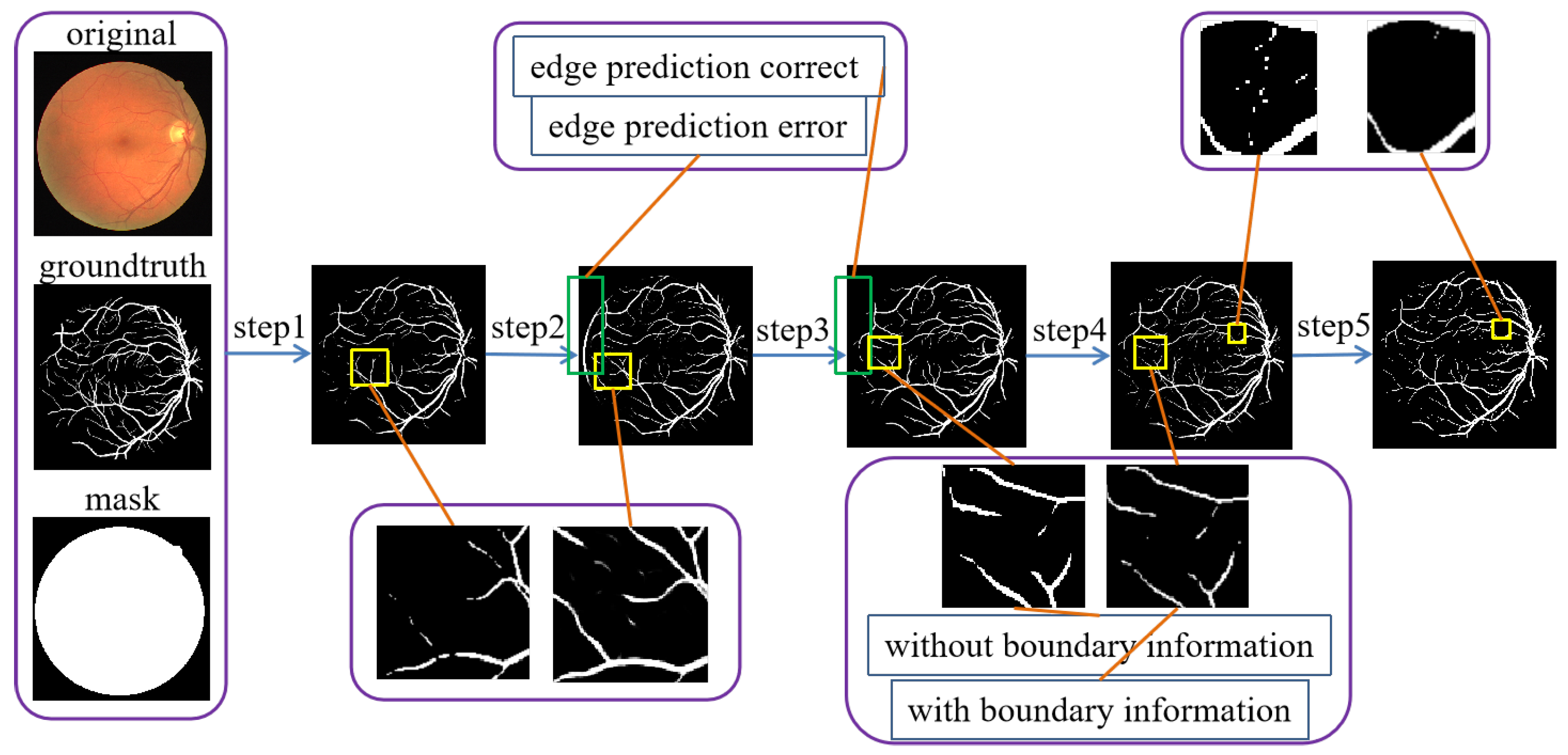 original
groundtruth
mask
step1
step2
step3
step4
step5
edge prediction correct
edge prediction error
without boundary information
with boundary information